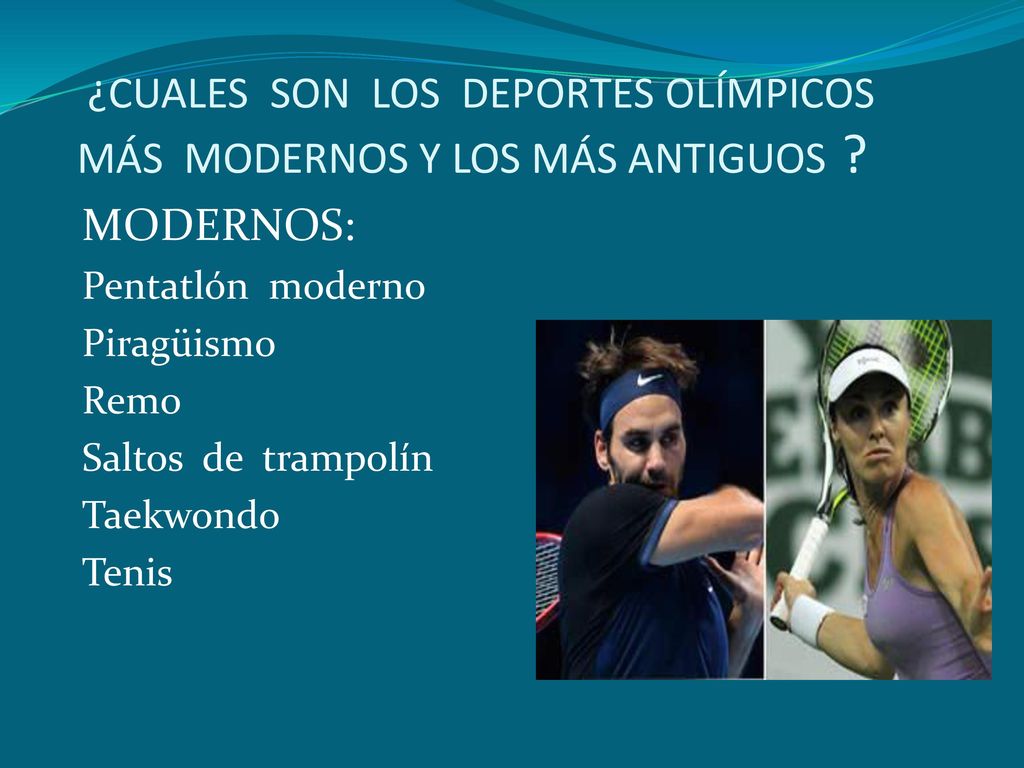 ¿CUALES SON LOS DEPORTES OLÍMPICOS MÁS MODERNOS Y LOS MÁS ANTIGUOS ?

MODERNOS:

Pentatlón moderno
Piragüismo
Remo
Saltos de trampolín
Taekwondo
Tenis